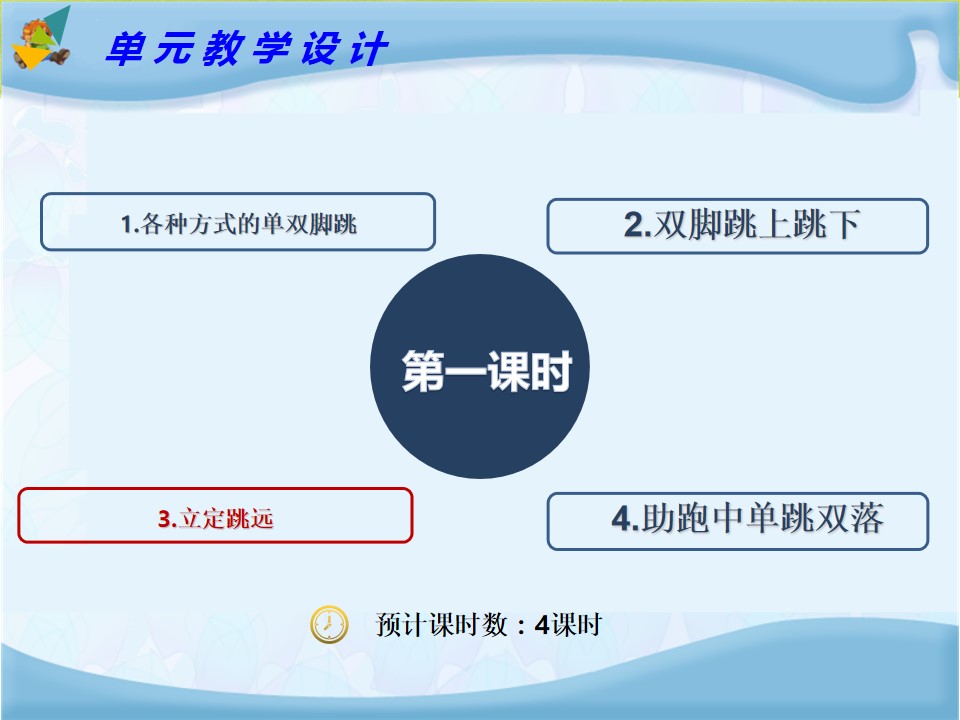 单元教学设计

1.各种方式的单双脚跳

2.双脚跳上跳下

第一课时

3.立定跳远

4.助跑中单跳双落

预计课时数：4课时